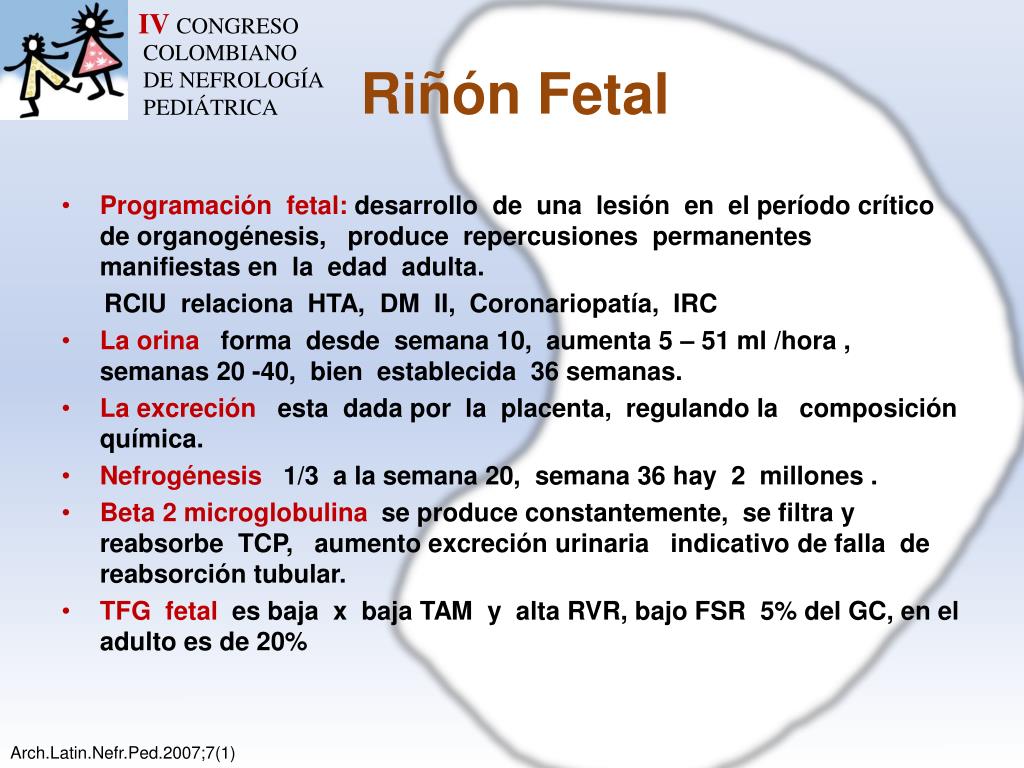 IV CONGRESO COLOMBIANO DE NEFROLOGÍA PEDIÁTRICA

Riñón Fetal

• Programación fetal: desarrollo de una lesión en el período crítico de organogénesis, produce repercusiones permanentes manifiestas en la edad adulta.
RCIU relaciona HTA, DM II, Coronariopatía, IRC
• La orina forma desde semana 10, aumenta 5 – 51 ml /hora , semanas 20 -40, bien establecida 36 semanas.
• La excreción esta dada por la placenta, regulando la composición química.
• Nefrogénesis 1/3 a la semana 20, semana 36 hay 2 millones .
• Beta 2 microglobulina se produce constantemente, se filtra y reabsorbe TCP, aumento excreción urinaria indicativo de falla de reabsorción tubular.
• TFG fetal es baja x baja TAM y alta RVR, bajo FSR 5% del GC, en el adulto es de 20%

Arch.Latin.Nefr.Ped.2007;7(1)